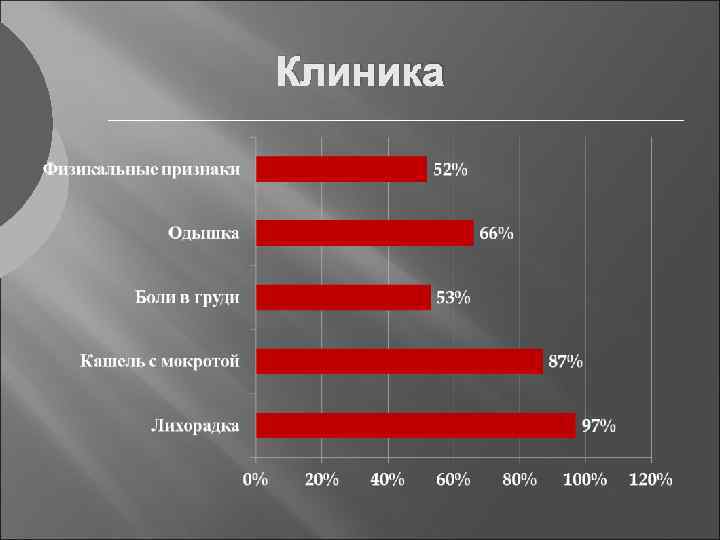 Клиника

Физикальные признаки 52%

Одышка 66%

Боли в груди 53%

Кашель с мокротой 87%

Лихорадка 97%

0% 20% 40% 60% 80% 100% 120%